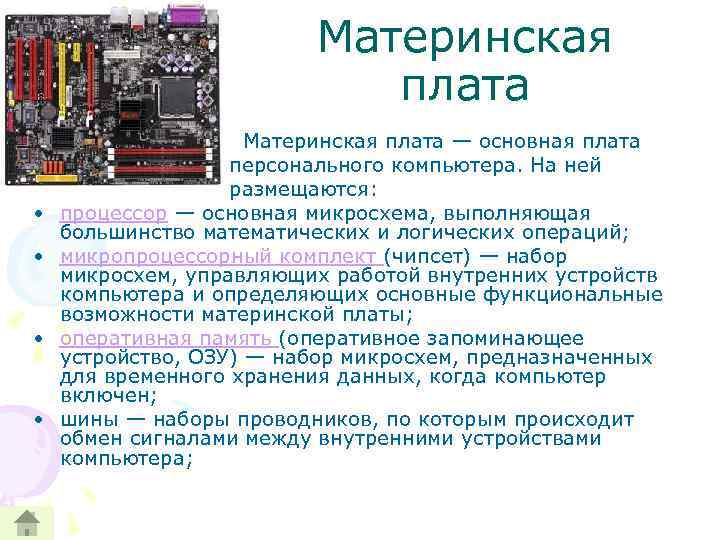 Материнская плата

Материнская плата — основная плата персонального компьютера. На ней размещаются:

• процессор — основная микросхема, выполняющая большинство математических и логических операций;
• микропроцессорный комплект (чипсет) — набор микросхем, управляющих работой внутренних устройств компьютера и определяющих основные функциональные возможности материнской платы;
• оперативная память (оперативное запоминающее устройство, ОЗУ) — набор микросхем, предназначенных для временного хранения данных, когда компьютер включен;
• шины — наборы проводников, по которым происходит обмен сигналами между внутренними устройствами компьютера;